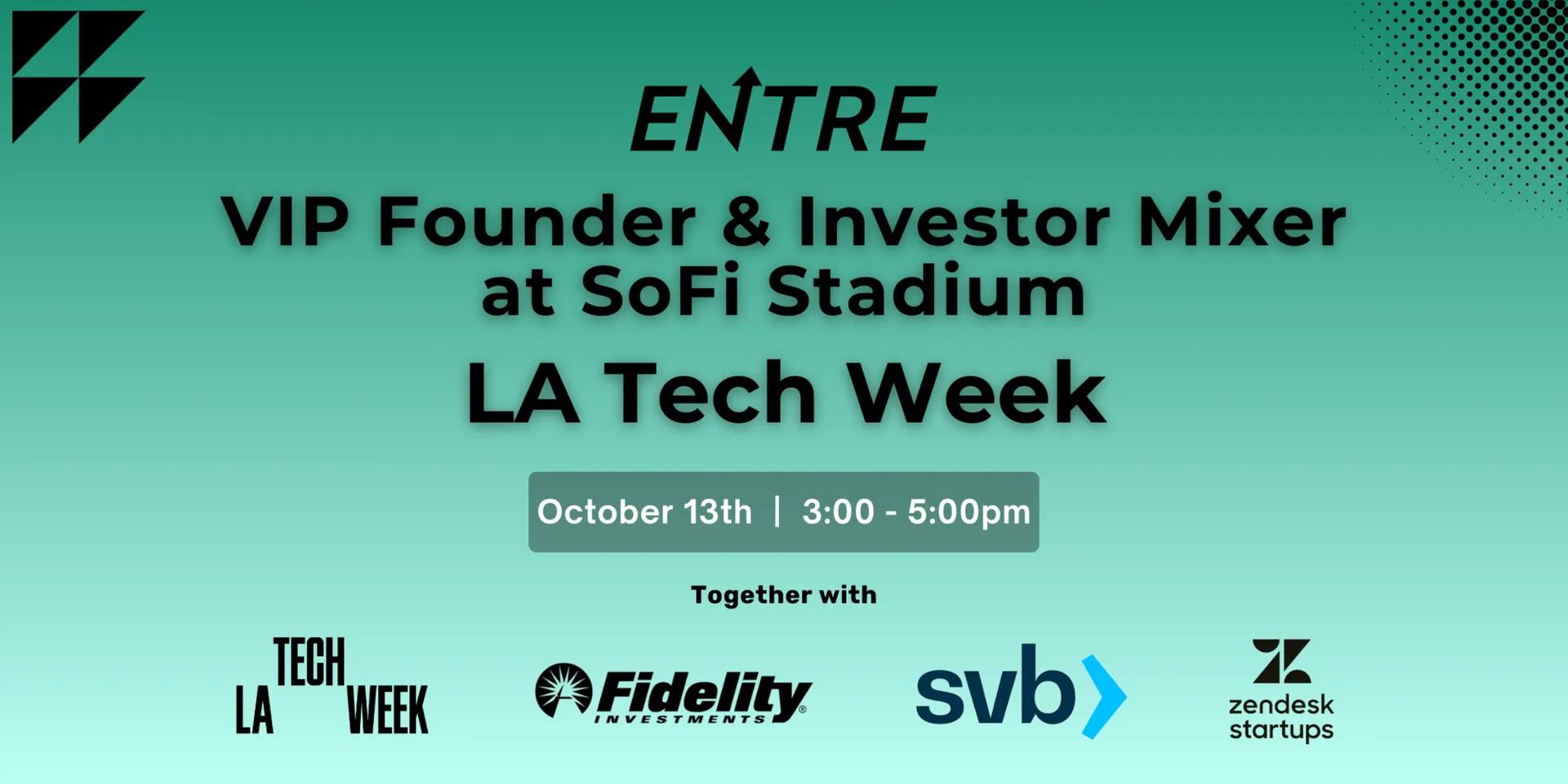 ENTRE

VIP Founder & Investor Mixer at SoFi Stadium

LA Tech Week

October 13th | 3:00 - 5:00pm

Together with

LA TECH WEEK

Fidelity INVESTMENTS

svb

zendesk startups